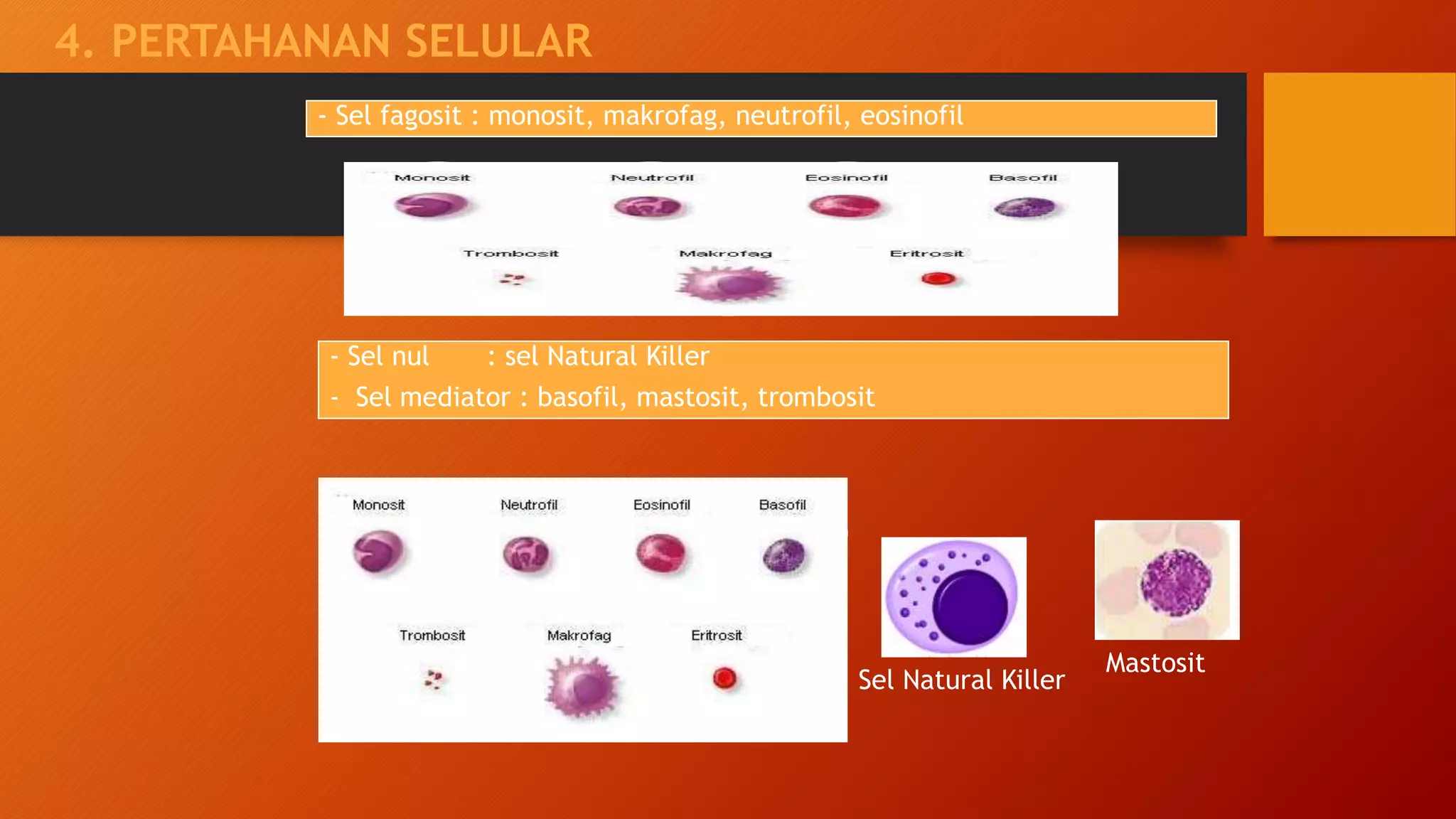 4. PERTAHANAN SELULAR

- Sel fagosit : monosit, makrofag, neutrofil, eosinofil

Monosit Neutrofil Eosinofil Basofil

Trombosit Makrofag Eritrosit

- Sel nul : sel Natural Killer
- Sel mediator : basofil, mastosit, trombosit

Monosit Neutrofil Eosinofil Basofil

Trombosit Makrofag Eritrosit

Sel Natural Killer

Mastosit